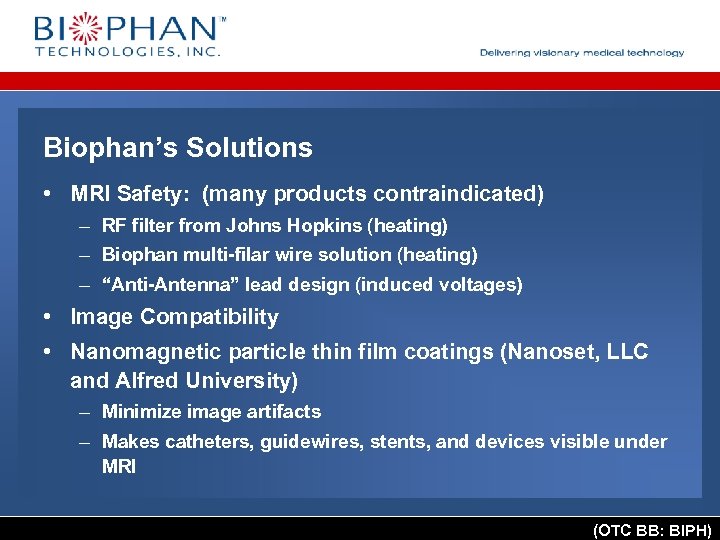 BIOPHAN™
TECHNOLOGIES, INC.

Delivering visionary medical technology

Biophan's Solutions

• MRI Safety: (many products contraindicated)
– RF filter from Johns Hopkins (heating)
– Biophan multi-filar wire solution (heating)
– "Anti-Antenna" lead design (induced voltages)
• Image Compatibility
• Nanomagnetic particle thin film coatings (Nanoset, LLC and Alfred University)
– Minimize image artifacts
– Makes catheters, guidewires, stents, and devices visible under MRI

(OTC BB: BIPH)